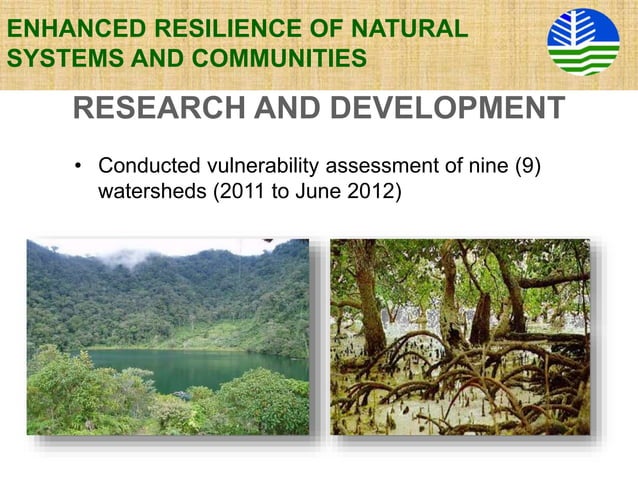 ENHANCED RESILIENCE OF NATURAL SYSTEMS AND COMMUNITIES

RESEARCH AND DEVELOPMENT

• Conducted vulnerability assessment of nine (9) watersheds (2011 to June 2012)